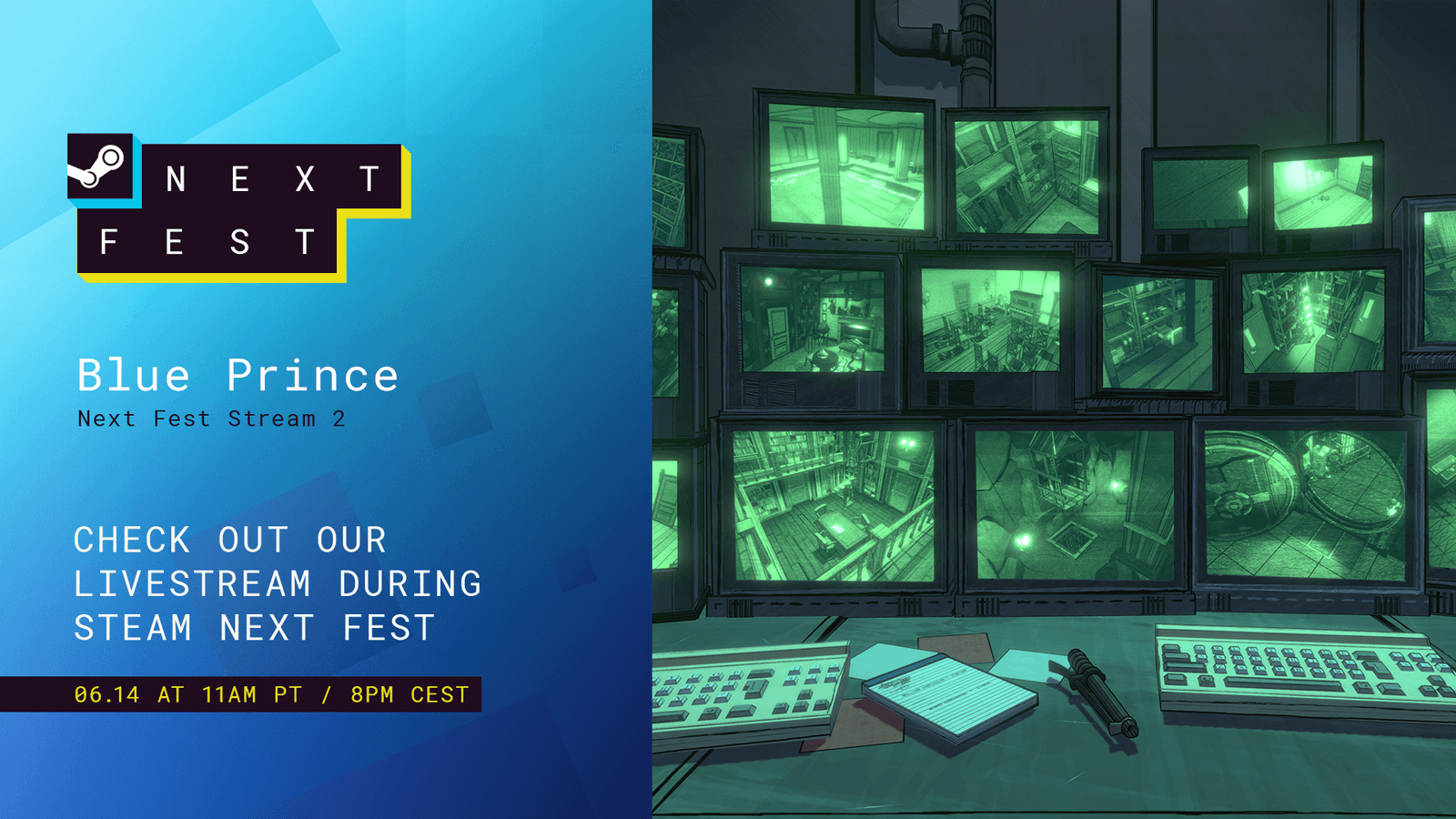 NEXT
FEST

Blue Prince
Next Fest Stream 2

CHECK OUT OUR LIVESTREAM DURING STEAM NEXT FEST

06.14 AT 11AM PT / 8PM CEST